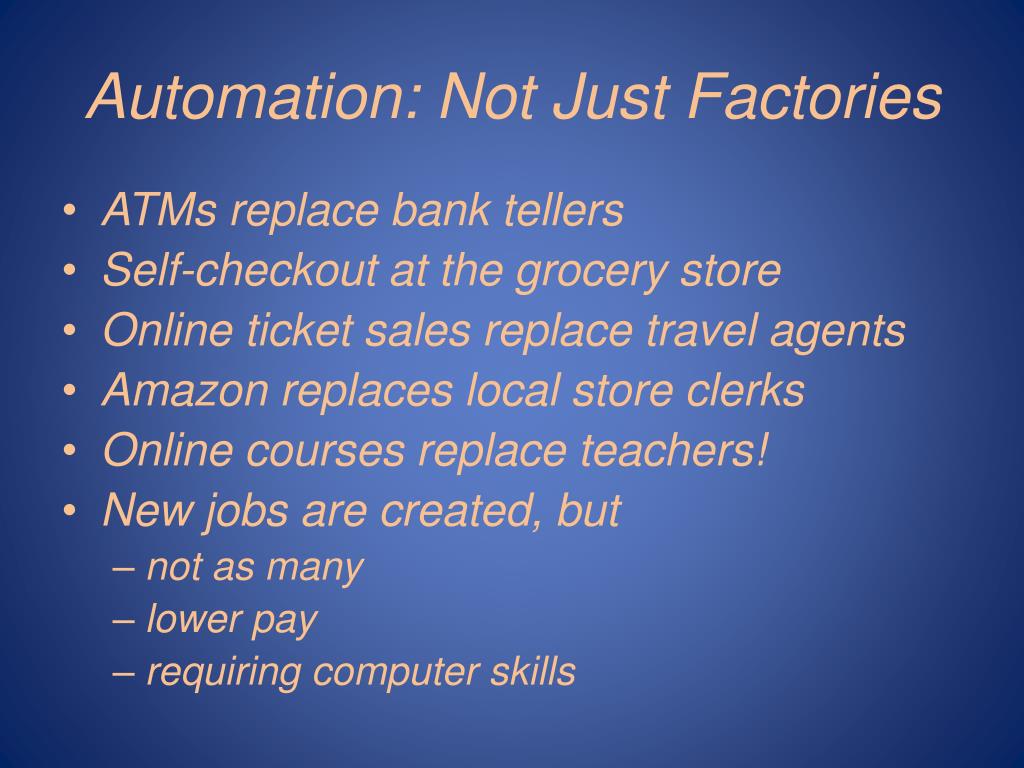 Automation: Not Just Factories

• ATMs replace bank tellers
• Self-checkout at the grocery store
• Online ticket sales replace travel agents
• Amazon replaces local store clerks
• Online courses replace teachers!
• New jobs are created, but
– not as many
– lower pay
– requiring computer skills